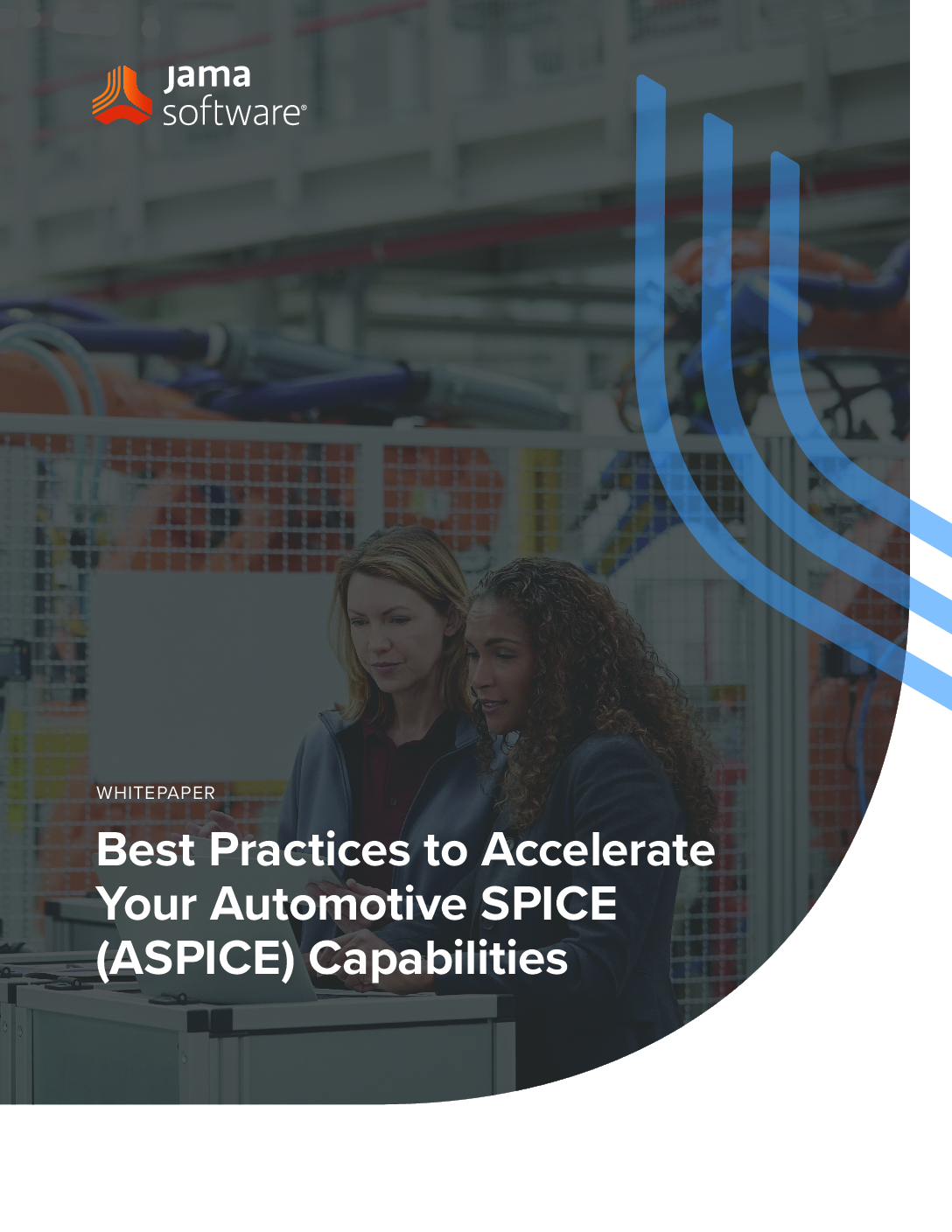 jama software®

WHITEPAPER

Best Practices to Accelerate Your Automotive SPICE (ASPICE) Capabilities